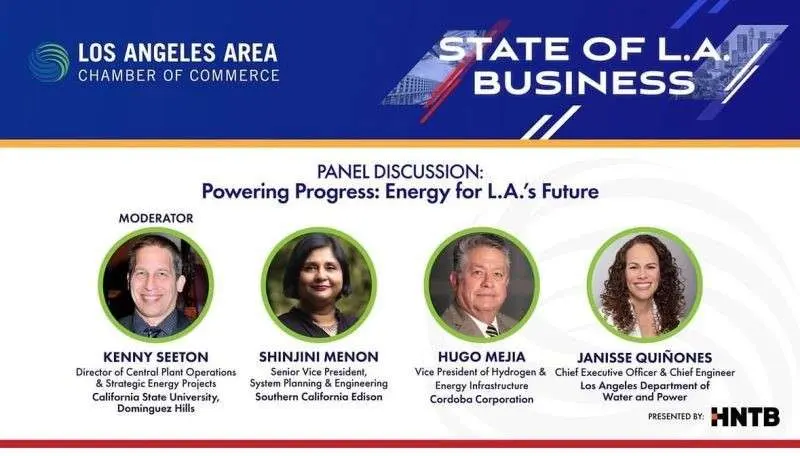 LOS ANGELES AREA
CHAMBER OF COMMERCE

STATE OF L.A.
BUSINESS

PANEL DISCUSSION:
Powering Progress: Energy for L.A.'s Future

MODERATOR

KENNY SEETON
Director of Central Plant Operations & Strategic Energy Projects
California State University, Dominguez Hills

SHINJINI MENON
Senior Vice President, System Planning & Engineering
Southern California Edison

HUGO MEJIA
Vice President of Hydrogen & Energy Infrastructure
Cordoba Corporation

JANISSE QUIÑONES
Chief Executive Officer & Chief Engineer
Los Angeles Department of Water and Power

PRESENTED BY: HNTB